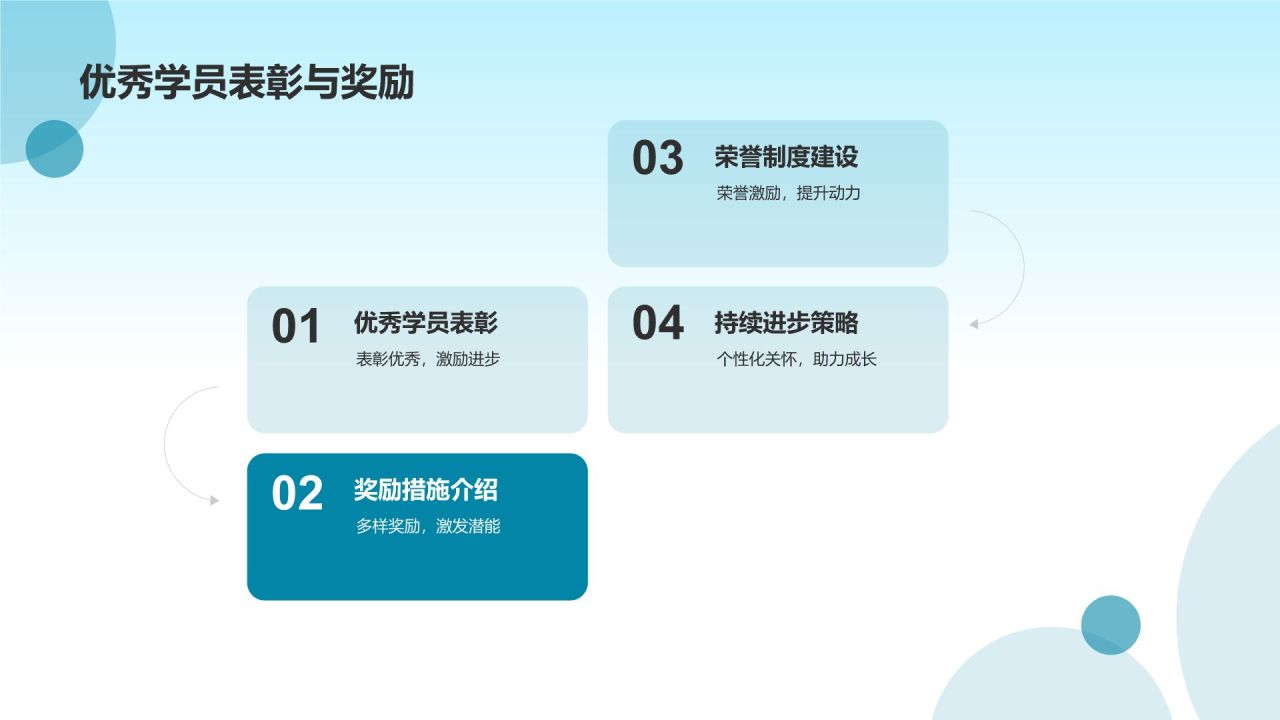 优秀学员表彰与奖励

01 优秀学员表彰
表彰优秀，激励进步

02 奖励措施介绍
多样奖励，激发潜能

03 荣誉制度建设
荣誉激励，提升动力

04 持续进步策略
个性化关怀，助力成长